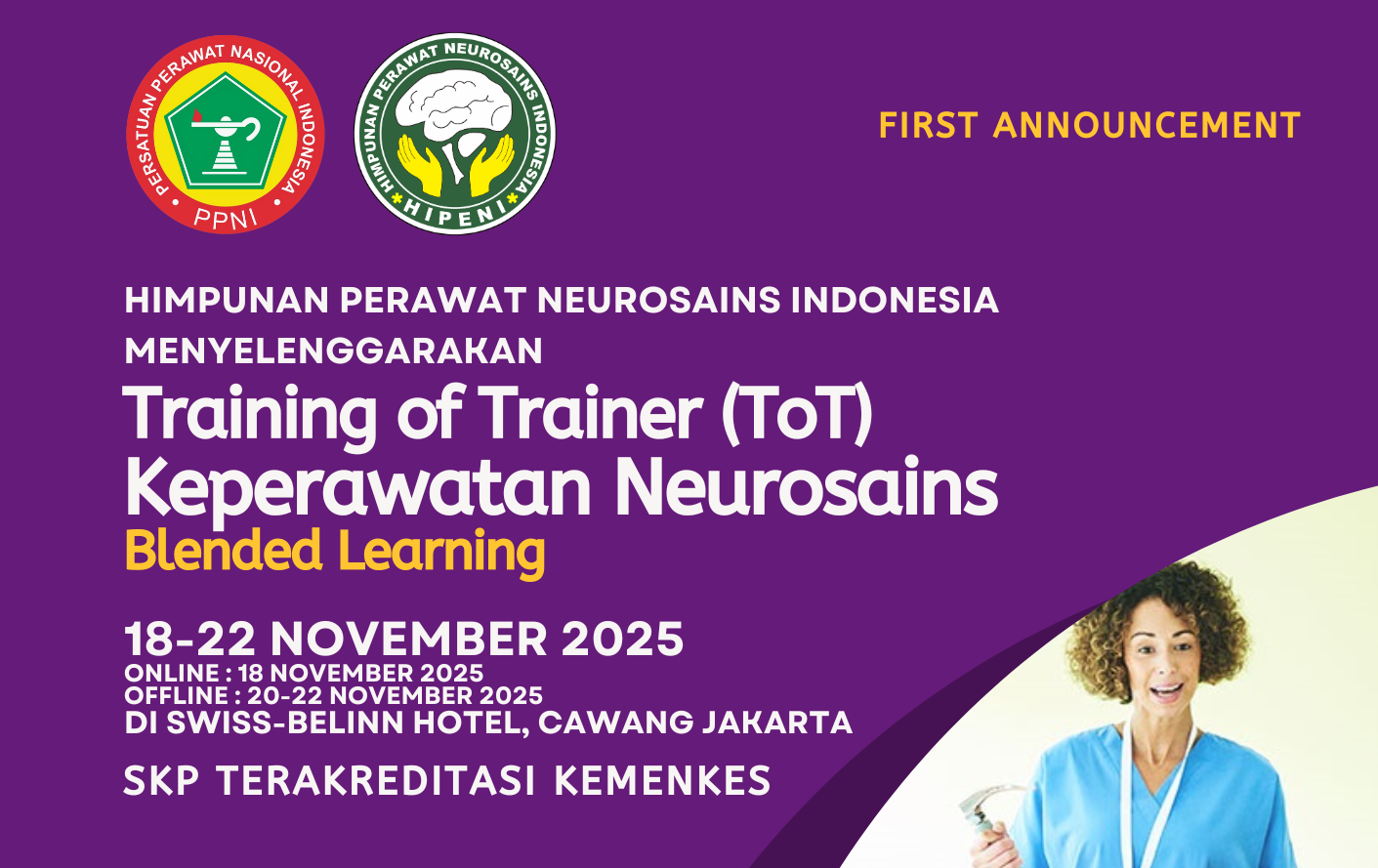 PERSATUAN PERAWAT NASIONAL INDONESIA
PPNI

HIMPUNAN PERAWAT NEUROSAINS INDONESIA
HIPENI

FIRST ANNOUNCEMENT

HIMPUNAN PERAWAT NEUROSAINS INDONESIA MENYELENGGARAKAN

Training of Trainer (ToT)
Keperawatan Neurosains
Blended Learning

18-22 NOVEMBER 2025
ONLINE : 18 NOVEMBER 2025
OFFLINE : 20-22 NOVEMBER 2025
DI SWISS-BELINN HOTEL, CAWANG JAKARTA

SKP TERAKREDITASI KEMENKES